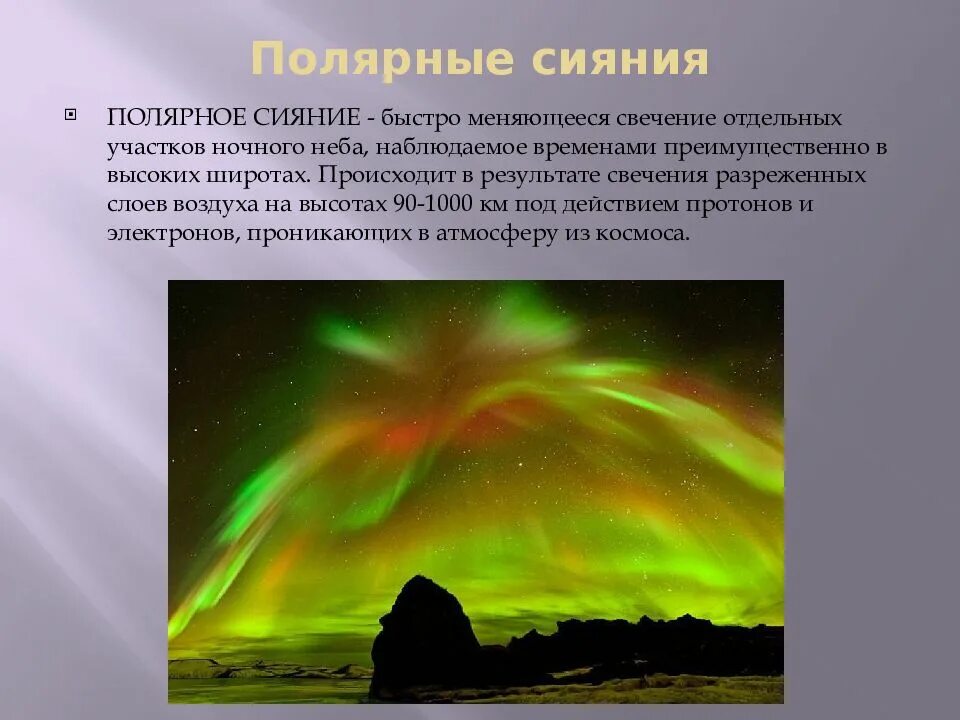 Полярные сияния

ПОЛЯРНОЕ СИЯНИЕ - быстро меняющееся свечение отдельных участков ночного неба, наблюдаемое временами преимущественно в высоких широтах. Происходит в результате свечения разреженных слоев воздуха на высотах 90-1000 км под действием протонов и электронов, проникающих в атмосферу из космоса.